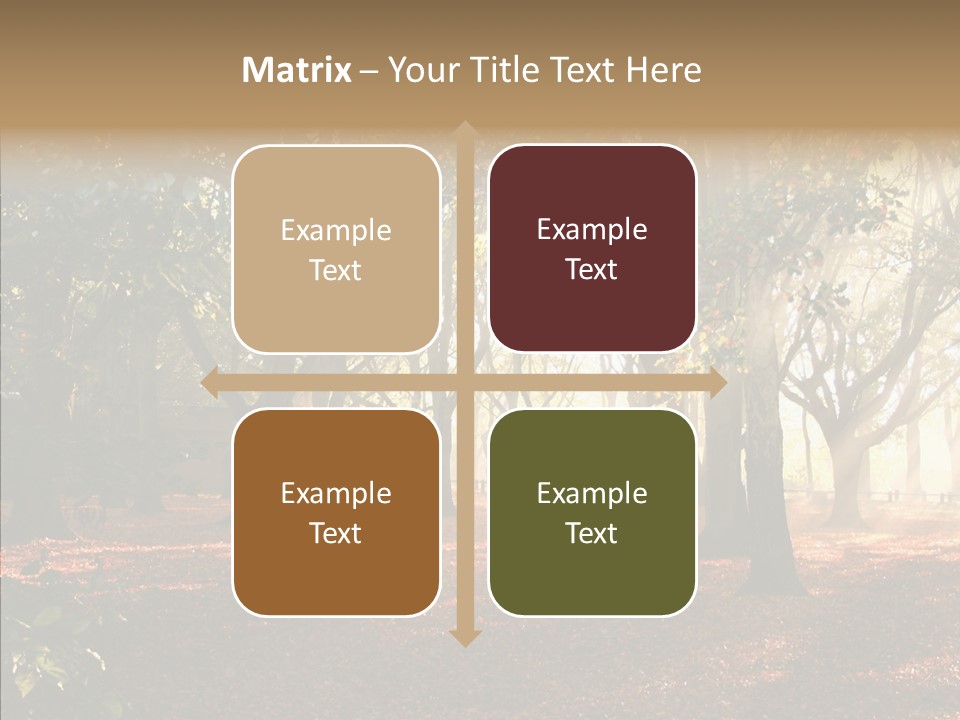 Matrix – Your Title Text Here

Example Text

Example Text

Example Text

Example Text